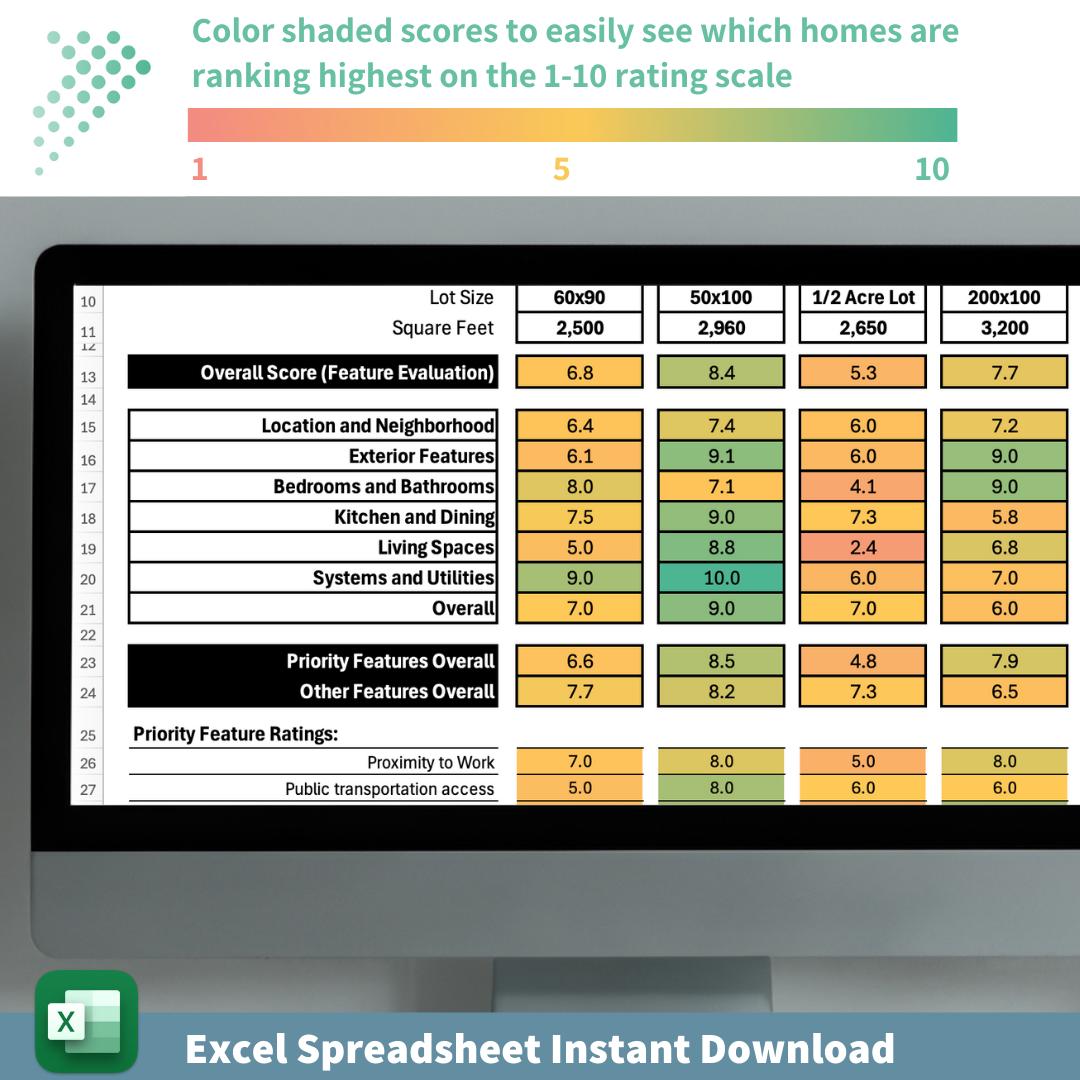 Color shaded scores to easily see which homes are ranking highest on the 1-10 rating scale

1 5 10

| | | | | | |
|---|---|---|---|---|---|
| 10 | Lot Size | 60x90 | 50x100 | 1/2 Acre Lot | 200x100 |
| 11 | Square Feet | 2,500 | 2,960 | 2,650 | 3,200 |
| 12 | | | | | |
| 13 | Overall Score (Feature Evaluation) | 6.8 | 8.4 | 5.3 | 7.7 |
| 14 | | | | | |
| 15 | Location and Neighborhood | 6.4 | 7.4 | 6.0 | 7.2 |
| 16 | Exterior Features | 6.1 | 9.1 | 6.0 | 9.0 |
| 17 | Bedrooms and Bathrooms | 8.0 | 7.1 | 4.1 | 9.0 |
| 18 | Kitchen and Dining | 7.5 | 9.0 | 7.3 | 5.8 |
| 19 | Living Spaces | 5.0 | 8.8 | 2.4 | 6.8 |
| 20 | Systems and Utilities | 9.0 | 10.0 | 6.0 | 7.0 |
| 21 | Overall | 7.0 | 9.0 | 7.0 | 6.0 |
| 22 | | | | | |
| 23 | Priority Features Overall | 6.6 | 8.5 | 4.8 | 7.9 |
| 24 | Other Features Overall | 7.7 | 8.2 | 7.3 | 6.5 |
| 25 | Priority Feature Ratings: | | | | |
| 26 | Proximity to Work | 7.0 | 8.0 | 5.0 | 8.0 |
| 27 | Public transportation access | 5.0 | 8.0 | 6.0 | 6.0 |

X

Excel Spreadsheet Instant Download